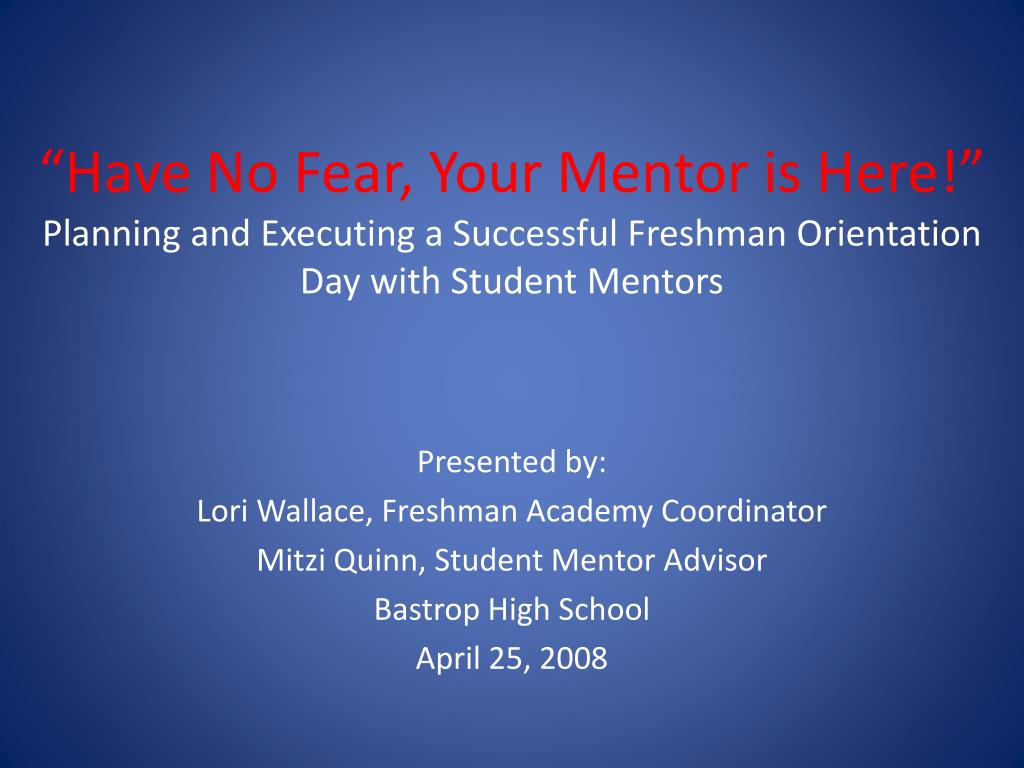 “Have No Fear, Your Mentor is Here!”
Planning and Executing a Successful Freshman Orientation Day with Student Mentors

Presented by:
Lori Wallace, Freshman Academy Coordinator
Mitzi Quinn, Student Mentor Advisor
Bastrop High School
April 25, 2008